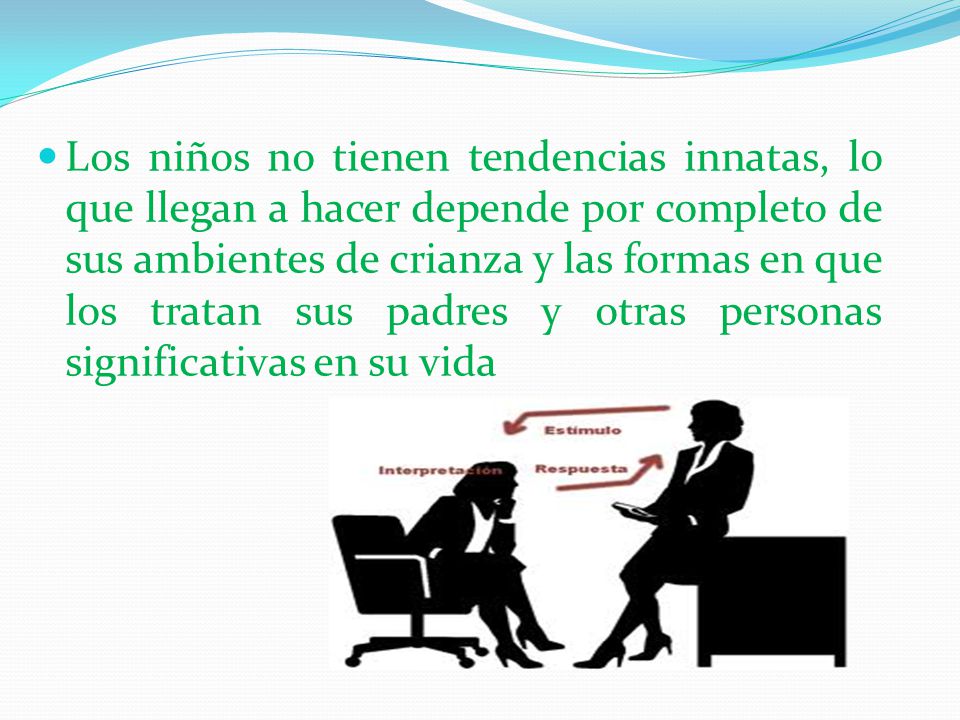 Los niños no tienen tendencias innatas, lo que llegan a hacer depende por completo de sus ambientes de crianza y las formas en que los tratan sus padres y otras personas significativas en su vida

Estímulo

Interpretación

Respuesta